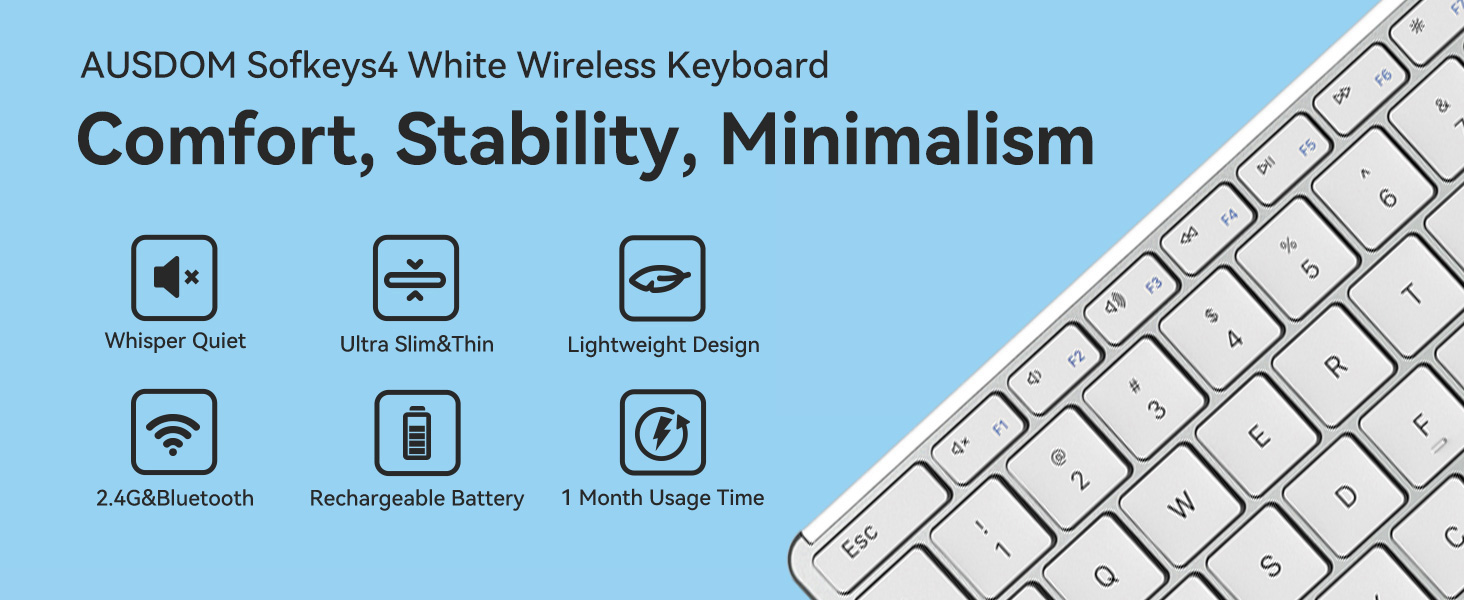 AUSDOM Sofkeys4 White Wireless Keyboard

Comfort, Stability, Minimalism

Whisper Quiet

Ultra Slim&Thin

Lightweight Design

2.4G&Bluetooth

Rechargeable Battery

1 Month Usage Time

Esc
F1
F2
F3
F4
F5
F6
!
1
@
2
#
3
$
4
%
5
^
6
&
Q
W
E
R
T
S
D
F